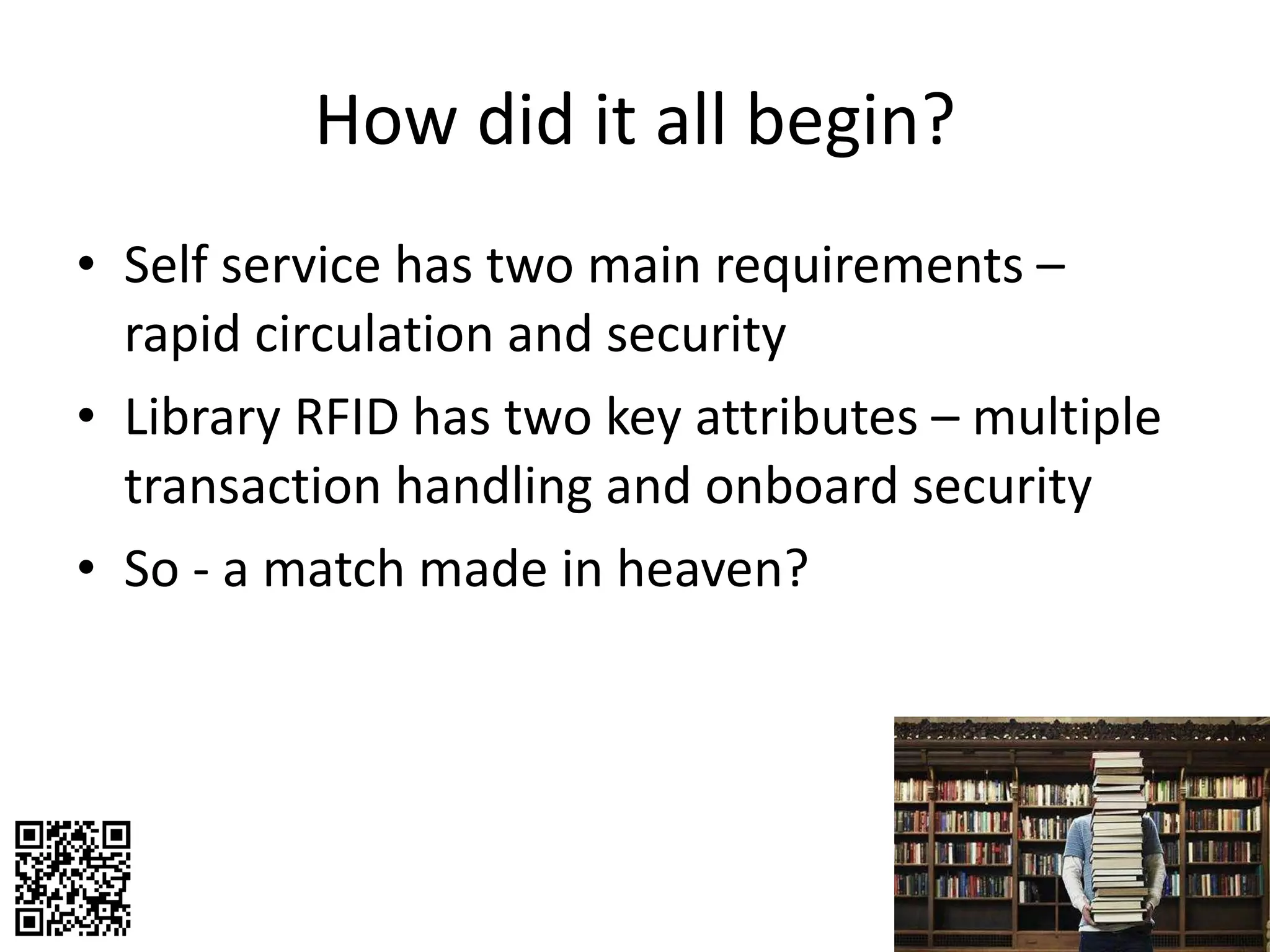 How did it all begin?

• Self service has two main requirements – rapid circulation and security

• Library RFID has two key attributes – multiple transaction handling and onboard security

• So - a match made in heaven?